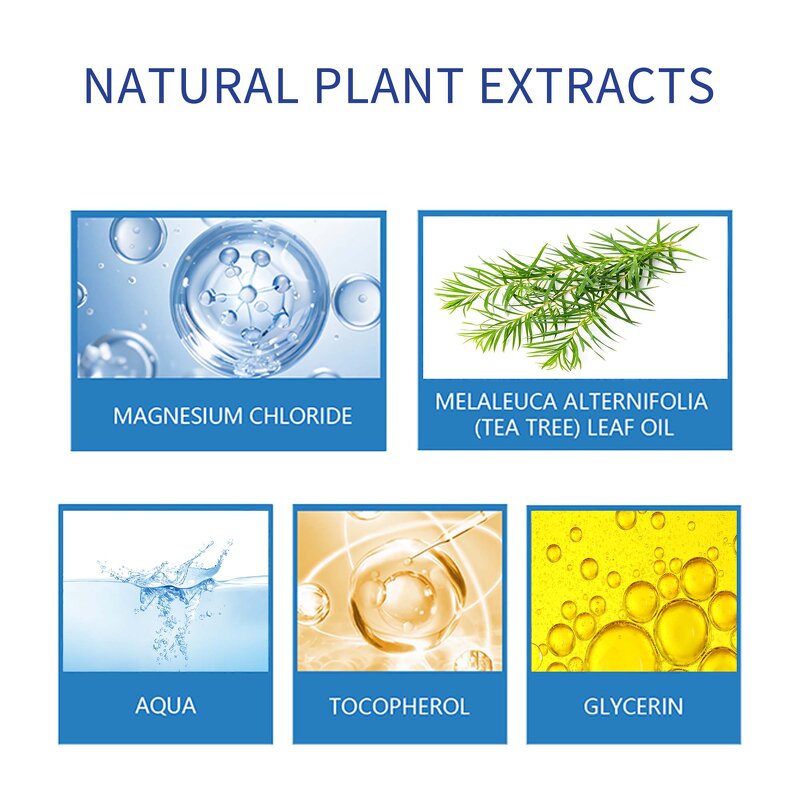 NATURAL PLANT EXTRACTS

MAGNESIUM CHLORIDE

MELALEUCA ALTERNIFOLIA (TEA TREE) LEAF OIL

AQUA

TOCOPHEROL

GLYCERIN